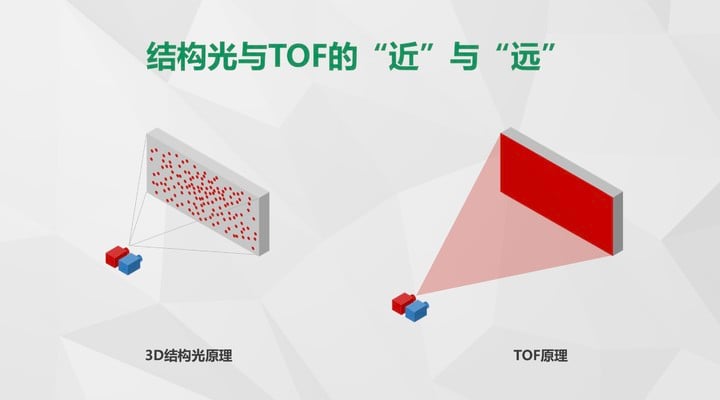 结构光与TOF的“近”与“远”

3D结构光原理

TOF原理